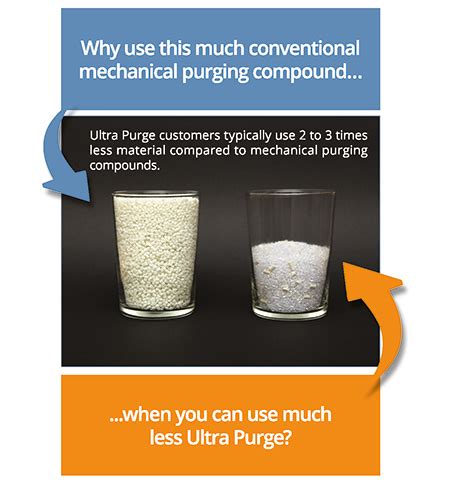 Why use this much conventional mechanical purging compound...

Ultra Purge customers typically use 2 to 3 times less material compared to mechanical purging compounds.

...when you can use much less Ultra Purge?